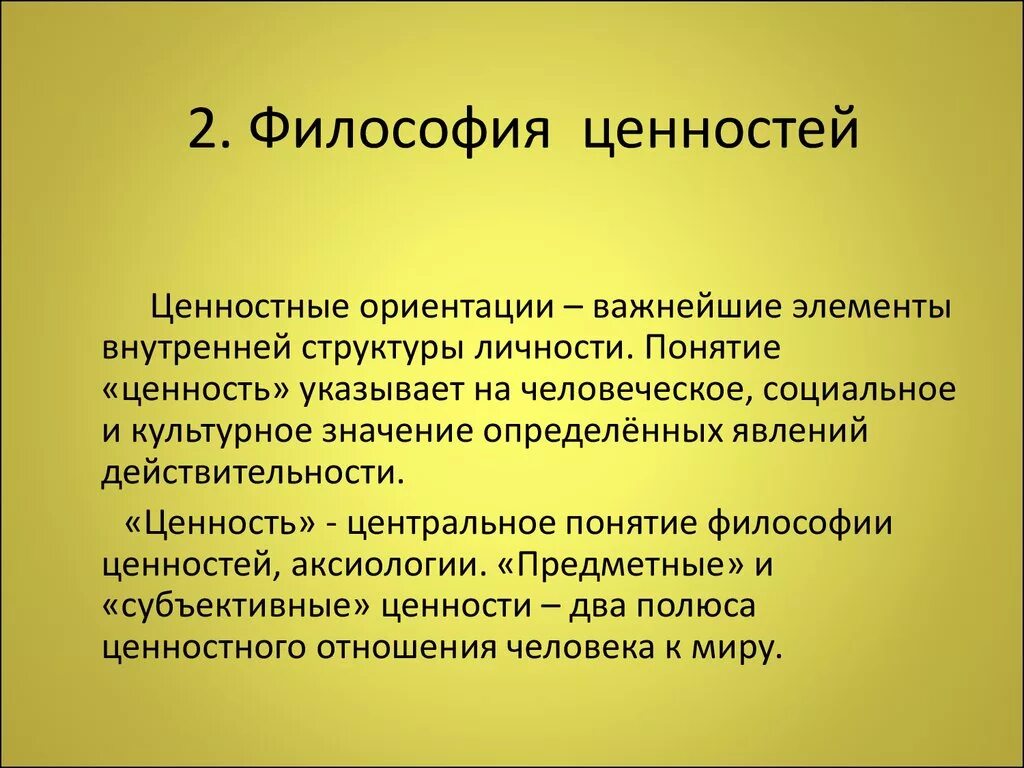 2. Философия ценностей

Ценностные ориентации – важнейшие элементы внутренней структуры личности. Понятие «ценность» указывает на человеческое, социальное и культурное значение определённых явлений действительности.

«Ценность» - центральное понятие философии ценностей, аксиологии. «Предметные» и «субъективные» ценности – два полюса ценностного отношения человека к миру.